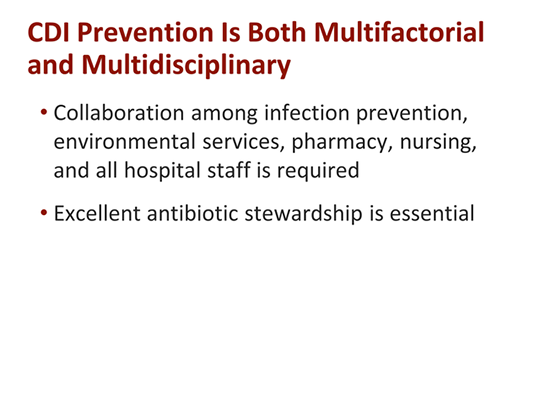 CDI Prevention Is Both Multifactorial and Multidisciplinary

• Collaboration among infection prevention, environmental services, pharmacy, nursing, and all hospital staff is required

• Excellent antibiotic stewardship is essential